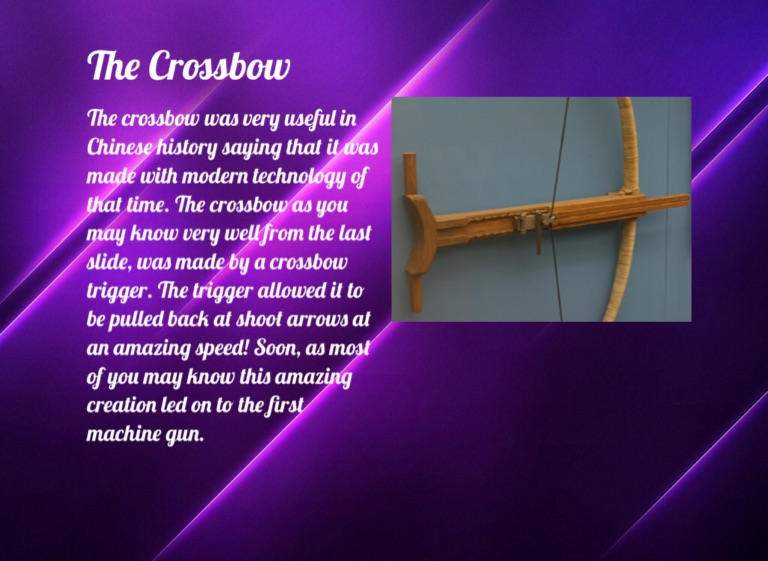 The Crossbow

The crossbow was very useful in Chinese history saying that it was made with modern technology of that time. The crossbow as you may know very well from the last slide, was made by a crossbow trigger. The trigger allowed it to be pulled back at shoot arrows at an amazing speed! Soon, as most of you may know this amazing creation led on to the first machine gun.